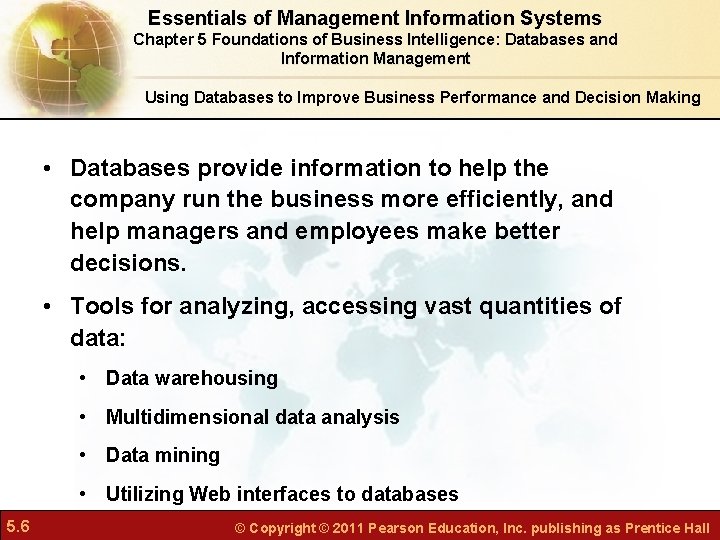 Essentials of Management Information Systems
Chapter 5 Foundations of Business Intelligence: Databases and Information Management

Using Databases to Improve Business Performance and Decision Making

• Databases provide information to help the company run the business more efficiently, and help managers and employees make better decisions.

• Tools for analyzing, accessing vast quantities of data:

• Data warehousing

• Multidimensional data analysis

• Data mining

• Utilizing Web interfaces to databases

5.6

© Copyright © 2011 Pearson Education, Inc. publishing as Prentice Hall